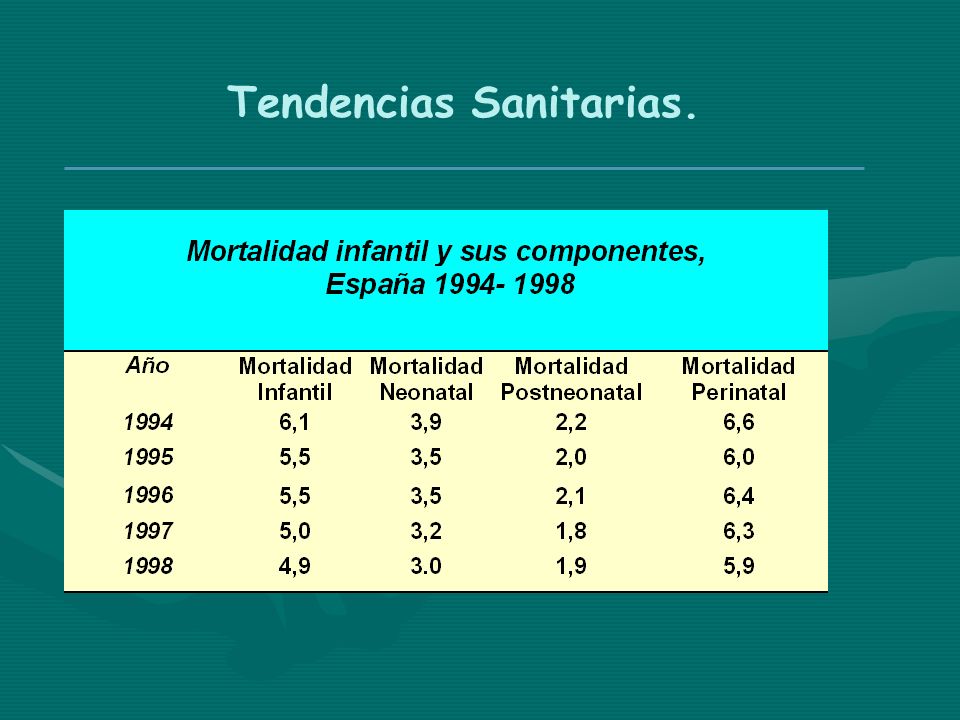 Tendencias Sanitarias.

Mortalidad infantil y sus componentes, España 1994- 1998

| Año | Mortalidad Infantil | Mortalidad Neonatal | Mortalidad Postneonatal | Mortalidad Perinatal |
|---|---|---|---|---|
| 1994 | 6,1 | 3,9 | 2,2 | 6,6 |
| 1995 | 5,5 | 3,5 | 2,0 | 6,0 |
| 1996 | 5,5 | 3,5 | 2,1 | 6,4 |
| 1997 | 5,0 | 3,2 | 1,8 | 6,3 |
| 1998 | 4,9 | 3.0 | 1,9 | 5,9 |